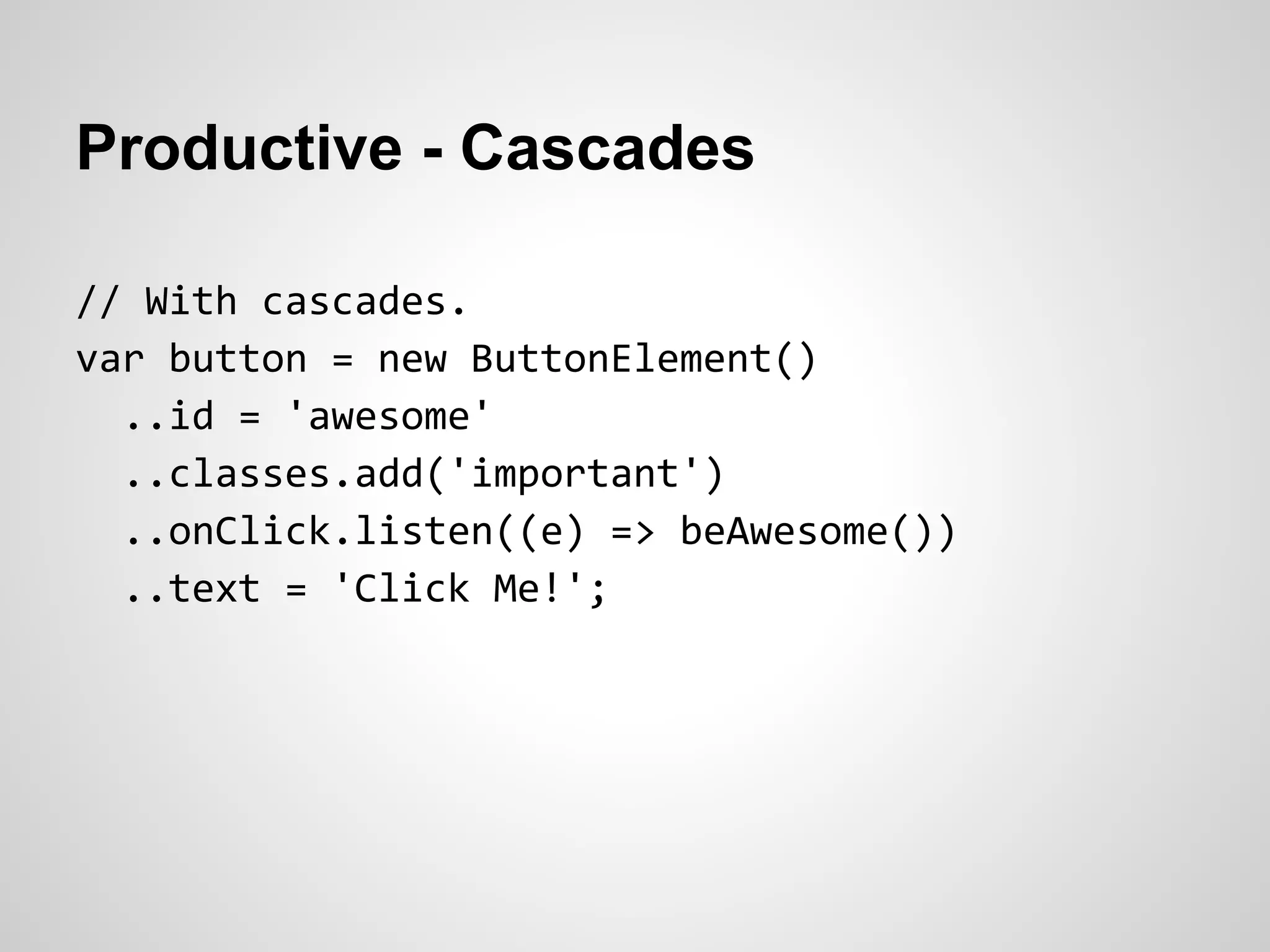 Productive - Cascades

// With cascades.
var button = new ButtonElement()
  ..id = 'awesome'
  ..classes.add('important')
  ..onClick.listen((e) => beAwesome())
  ..text = 'Click Me!';